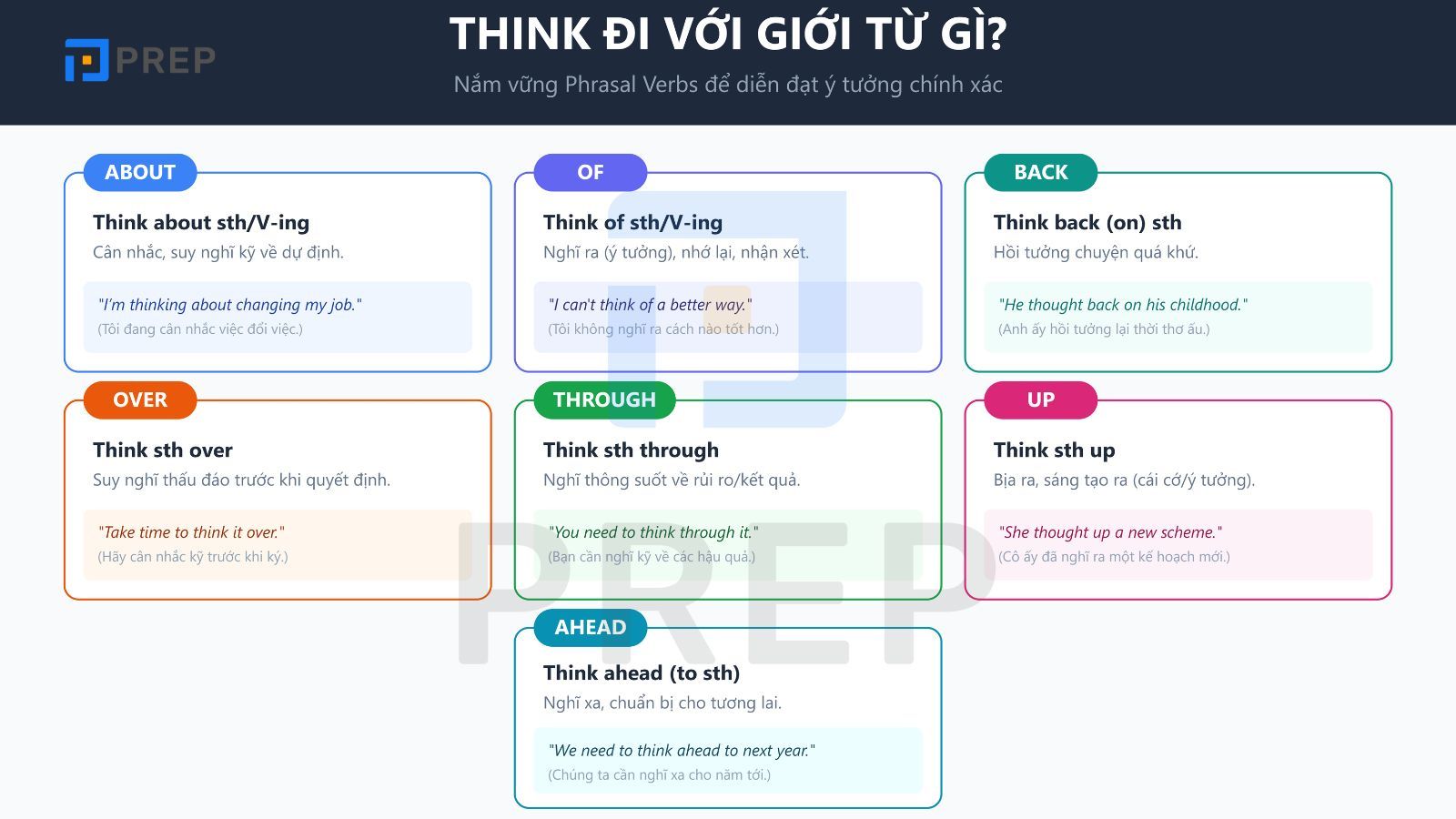 PREP

THINK ĐI VỚI GIỚI TỪ GÌ?

Nắm vững Phrasal Verbs để diễn đạt ý tưởng chính xác

ABOUT

Think about sth/V-ing

Cân nhắc, suy nghĩ kỹ về dự định.

"I'm thinking about changing my job."
(Tôi đang cân nhắc việc đổi việc.)

OF

Think of sth/V-ing

Nghĩ ra (ý tưởng), nhớ lại, nhận xét.

"I can't think of a better way."
(Tôi không nghĩ ra cách nào tốt hơn.)

BACK

Think back (on) sth

Hồi tưởng chuyện quá khứ.

"He thought back on his childhood."
(Anh ấy hồi tưởng lại thời thơ ấu.)

OVER

Think sth over

Suy nghĩ thấu đáo trước khi quyết định.

"Take time to think it over."
(Hãy cân nhắc kỹ trước khi ký.)

THROUGH

Think sth through

Nghĩ thông suốt về rủi ro/kết quả.

"You need to think through it."
(Bạn cần nghĩ kỹ về các hậu quả.)

UP

Think sth up

Bịa ra, sáng tạo ra (cái cớ/ý tưởng).

"She thought up a new scheme."
(Cô ấy đã nghĩ ra một kế hoạch mới.)

AHEAD

Think ahead (to sth)

Nghĩ xa, chuẩn bị cho tương lai.

"We need to think ahead to next year."
(Chúng ta cần nghĩ xa cho năm tới.)

PREP